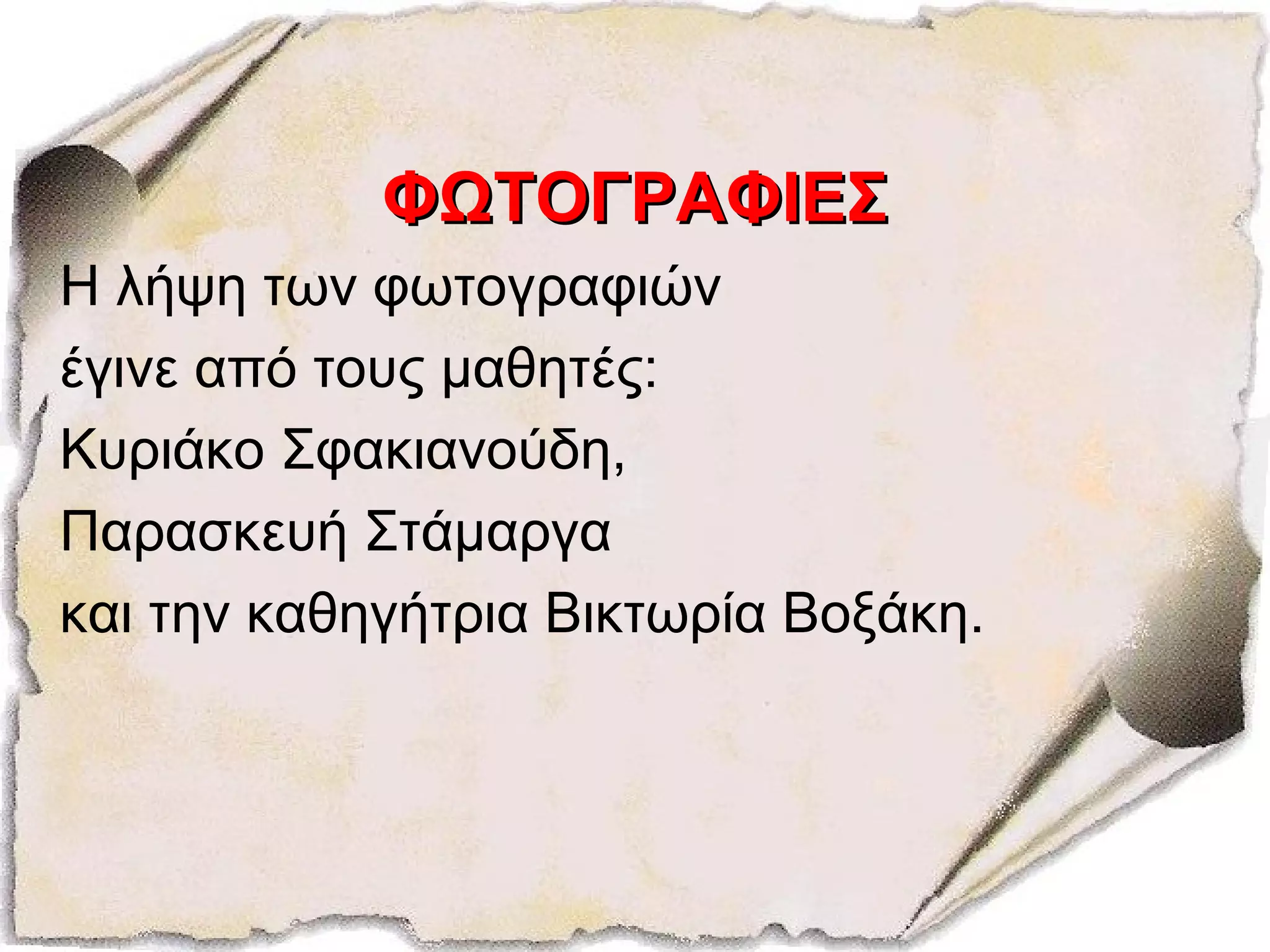 ΦΩΤΟΓΡΑΦΙΕΣ

Η λήψη των φωτογραφιών
έγινε από τους μαθητές:
Κυριάκο Σφακιανούδη,
Παρασκευή Στάμαργα
και την καθηγήτρια Βικτωρία Βοξάκη.